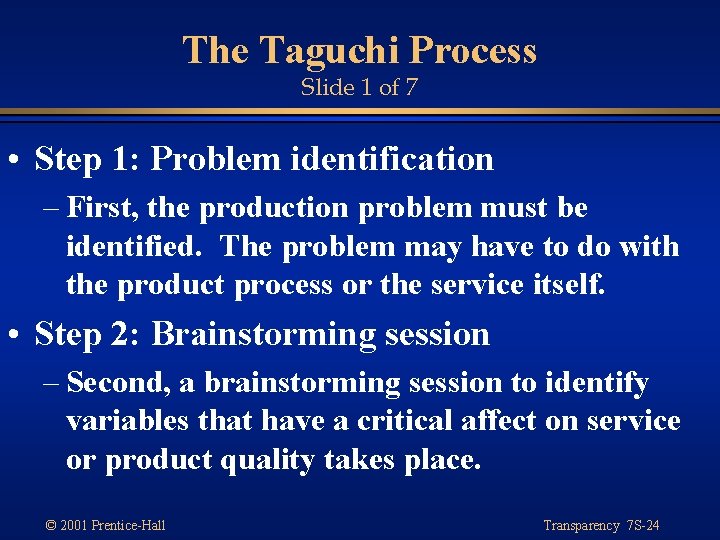 The Taguchi Process
Slide 1 of 7

• Step 1: Problem identification
– First, the production problem must be identified. The problem may have to do with the product process or the service itself.

• Step 2: Brainstorming session
– Second, a brainstorming session to identify variables that have a critical affect on service or product quality takes place.

© 2001 Prentice-Hall

Transparency 7S-24